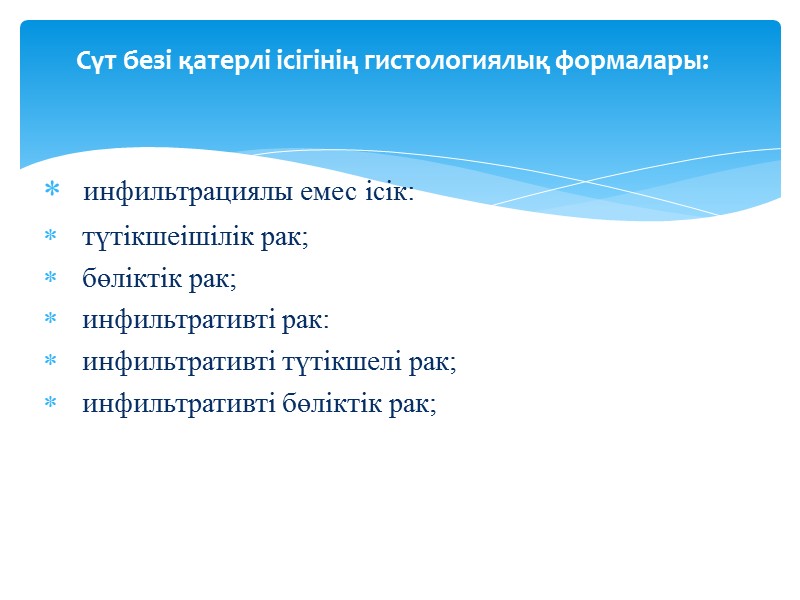 Сүт безі қатерлі ісігінің гистологиялық формалары:

* инфильтрациялы емес ісік:
* түтікшеішілік рак;
* бөліктік рак;
* инфильтративті рак:
* инфильтративті түтікшелі рак;
* инфильтративті бөліктік рак;